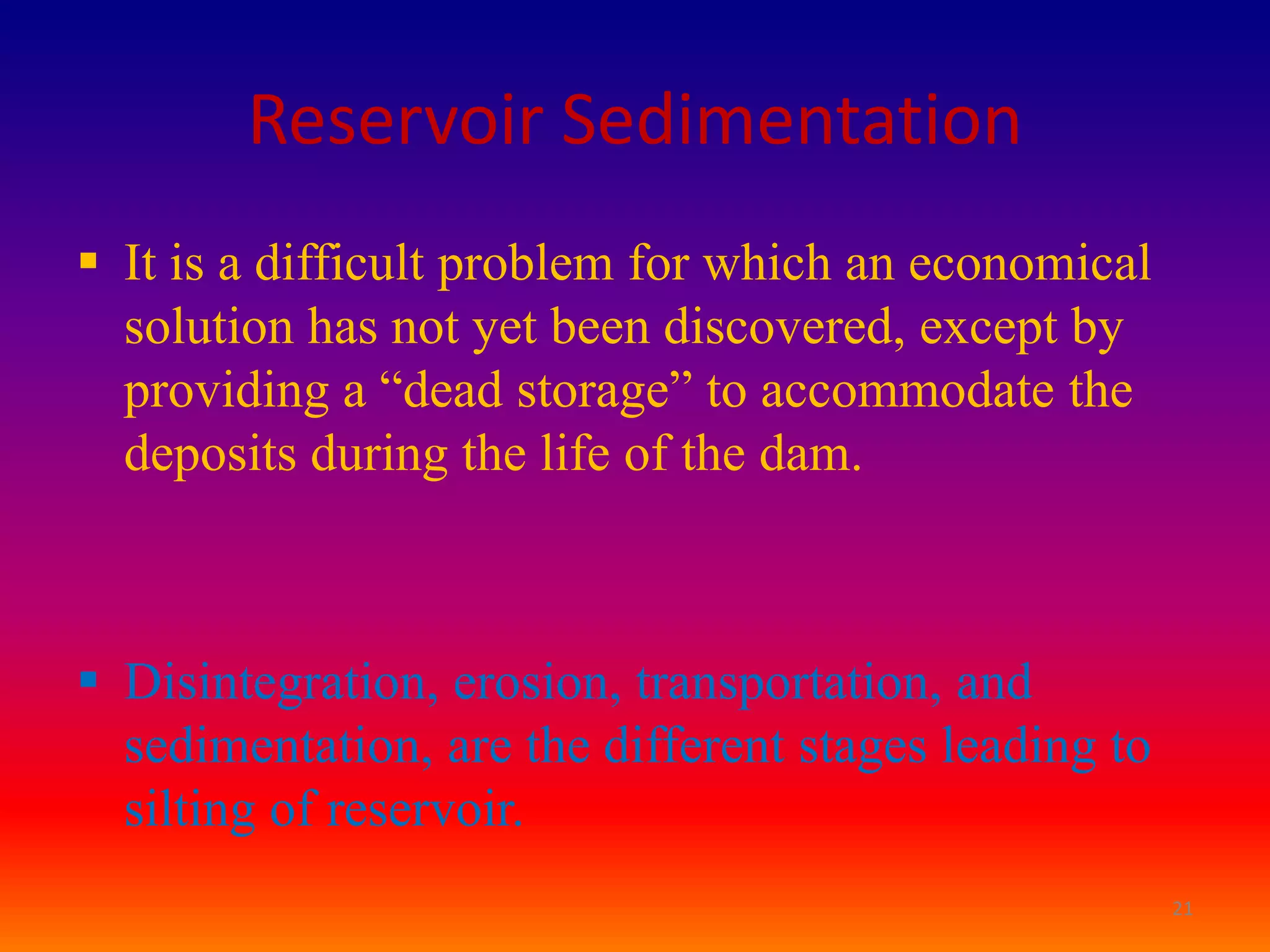 Reservoir Sedimentation

▪ It is a difficult problem for which an economical solution has not yet been discovered, except by providing a “dead storage” to accommodate the deposits during the life of the dam.

▪ Disintegration, erosion, transportation, and sedimentation, are the different stages leading to silting of reservoir.

21